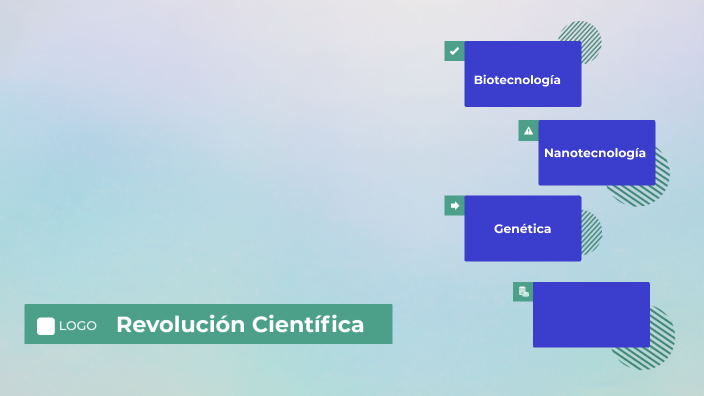 Biotecnología

Nanotecnología

Genética

LOGO Revolución Científica